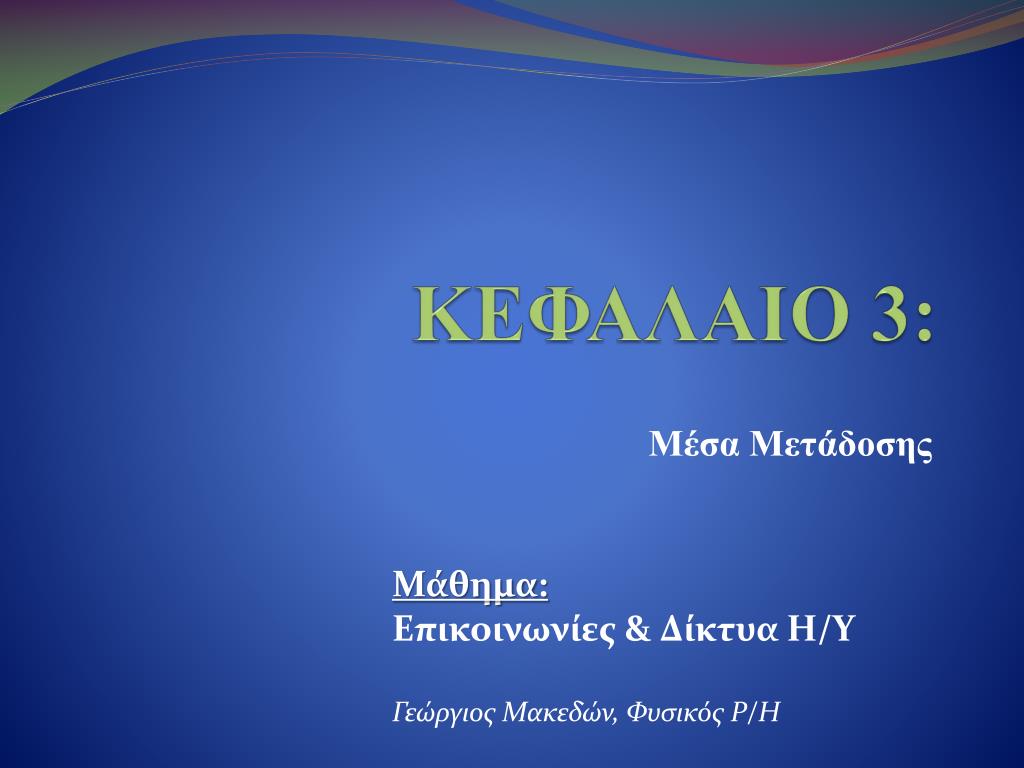 ΚΕΦΑΛΑΙΟ 3:

Μέσα Μετάδοσης

Μάθημα:
Επικοινωνίες & Δίκτυα Η/Υ

Γεώργιος Μακεδών, Φυσικός Ρ/Η